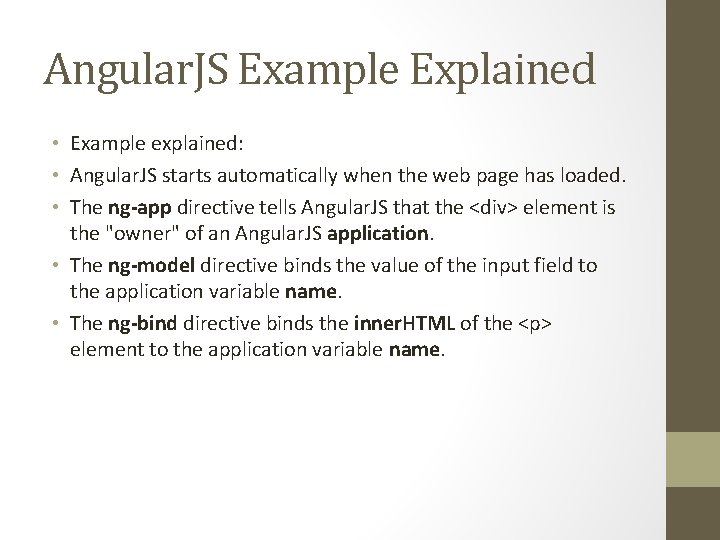 AngularJS Example Explained

• Example explained:
• AngularJS starts automatically when the web page has loaded.
• The ng-app directive tells AngularJS that the <div> element is the "owner" of an AngularJS application.
• The ng-model directive binds the value of the input field to the application variable name.
• The ng-bind directive binds the innerHTML of the <p> element to the application variable name.